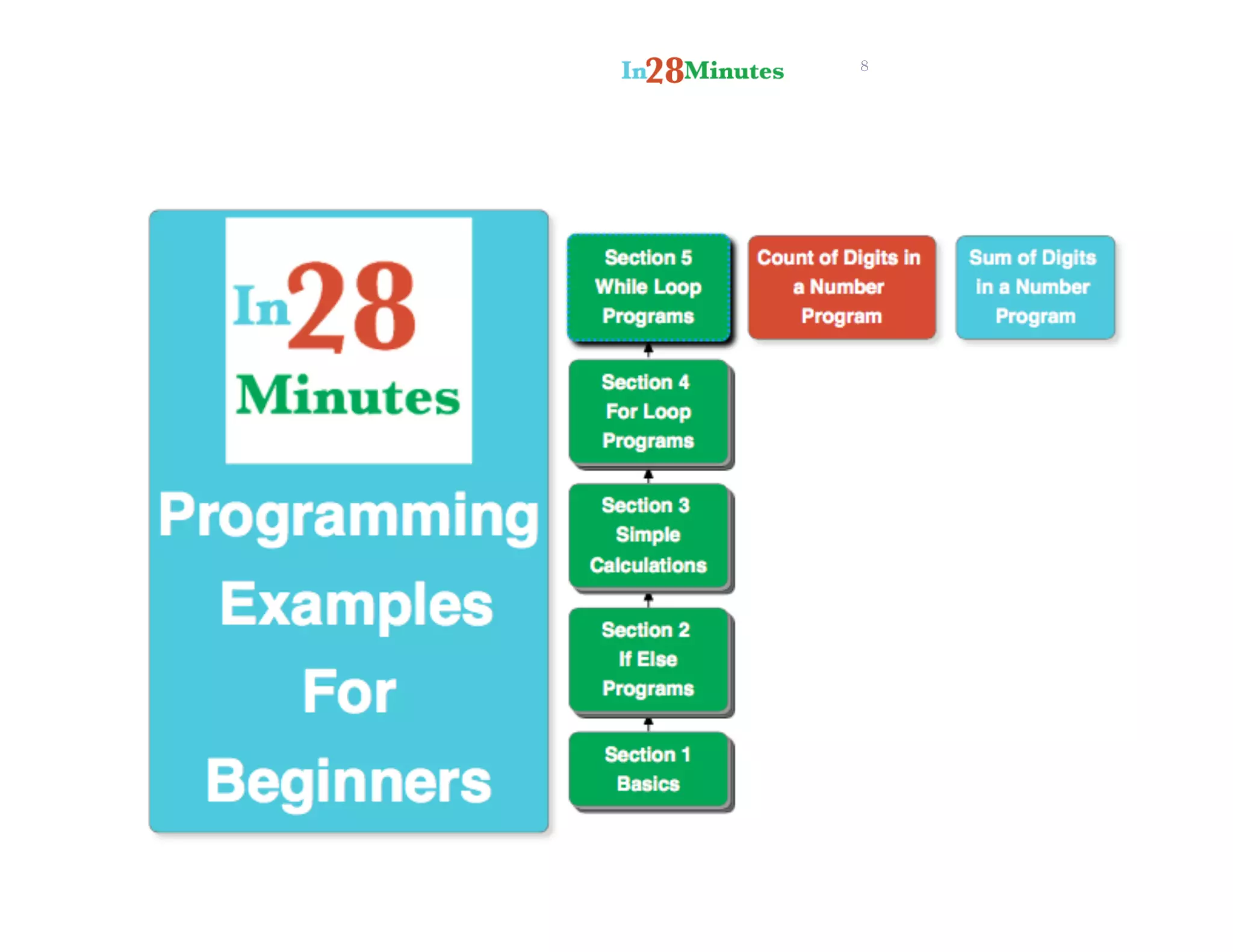 In28Minutes 8

In28 Minutes

Programming Examples For Beginners

Section 5 While Loop Programs

Count of Digits in a Number Program

Sum of Digits in a Number Program

Section 4 For Loop Programs

Section 3 Simple Calculations

Section 2 If Else Programs

Section 1 Basics